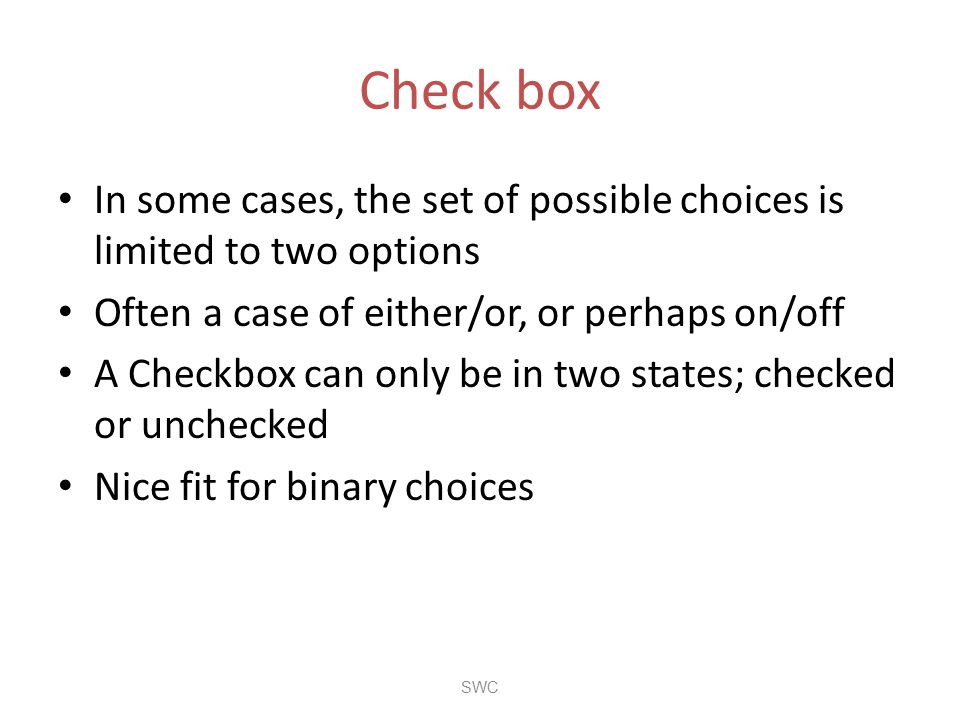 Check box

• In some cases, the set of possible choices is limited to two options
• Often a case of either/or, or perhaps on/off
• A Checkbox can only be in two states; checked or unchecked
• Nice fit for binary choices

SWC